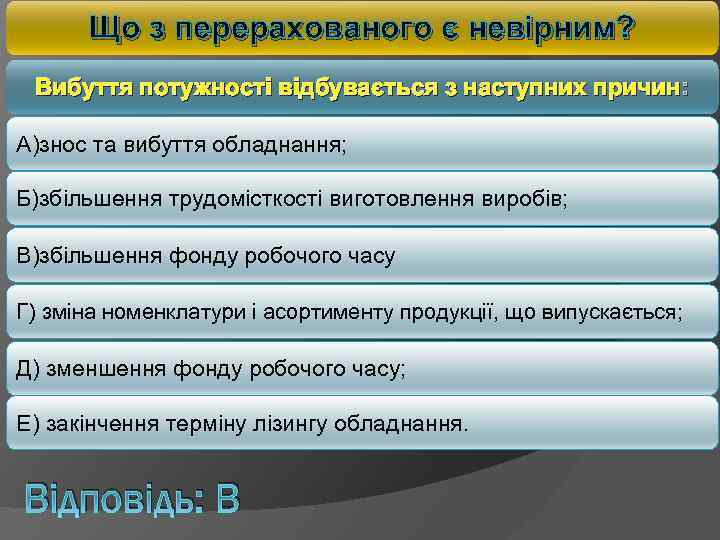 Що з перерахованого є невірним?

Вибуття потужності відбувається з наступних причин:

А)знос та вибуття обладнання;

Б)збільшення трудомісткості виготовлення виробів;

В)збільшення фонду робочого часу

Г) зміна номенклатури і асортименту продукції, що випускається;

Д) зменшення фонду робочого часу;

Е) закінчення терміну лізингу обладнання.

Відповідь: В